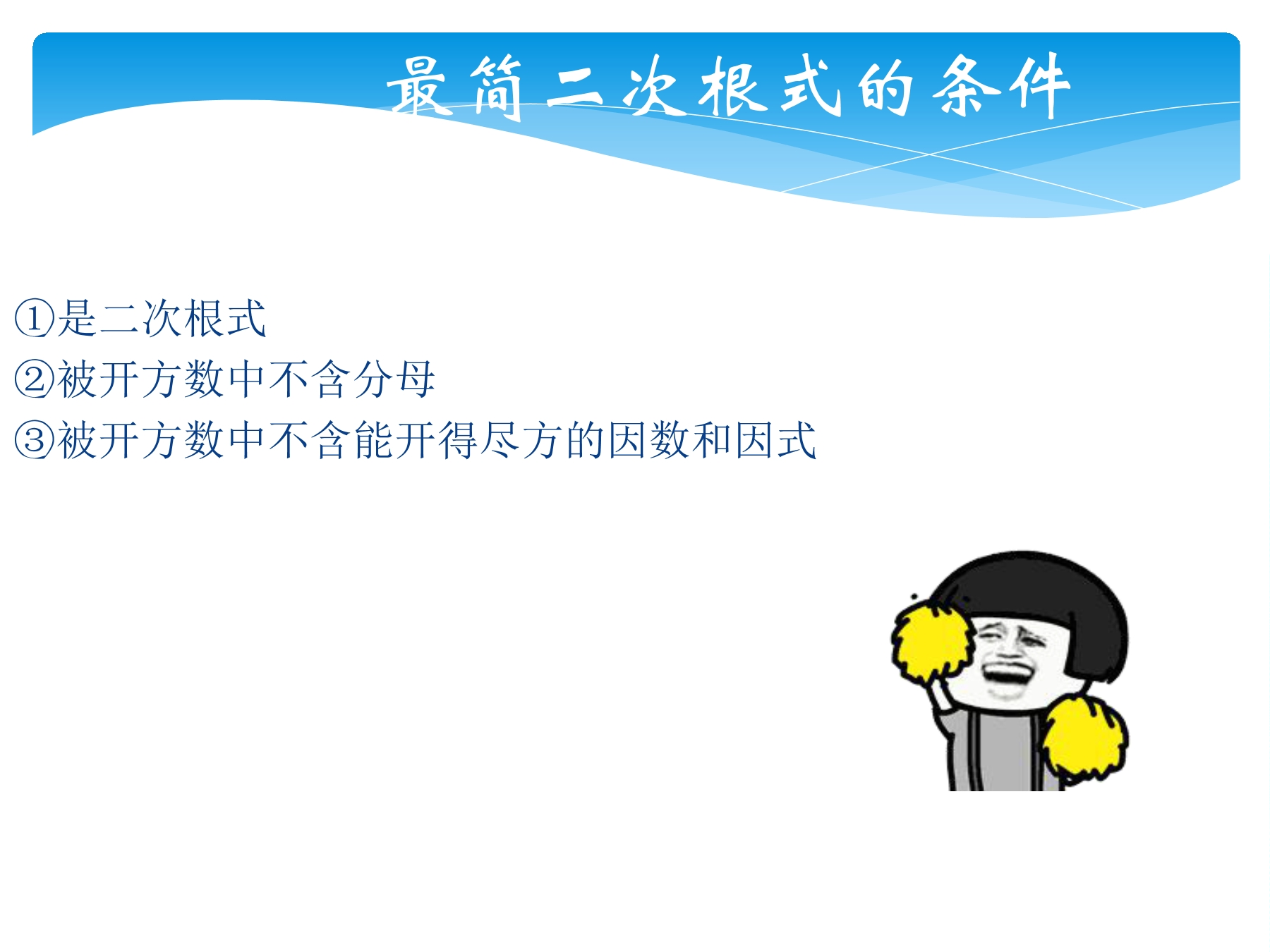 最简二次根式的条件

①是二次根式
②被开方数中不含分母
③被开方数中不含能开得尽方的因数和因式